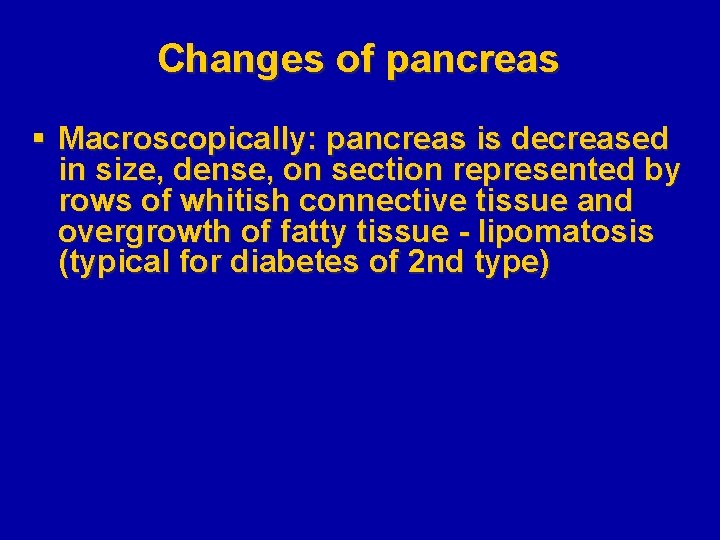 Changes of pancreas

▪ Macroscopically: pancreas is decreased in size, dense, on section represented by rows of whitish connective tissue and overgrowth of fatty tissue - lipomatosis (typical for diabetes of 2nd type)